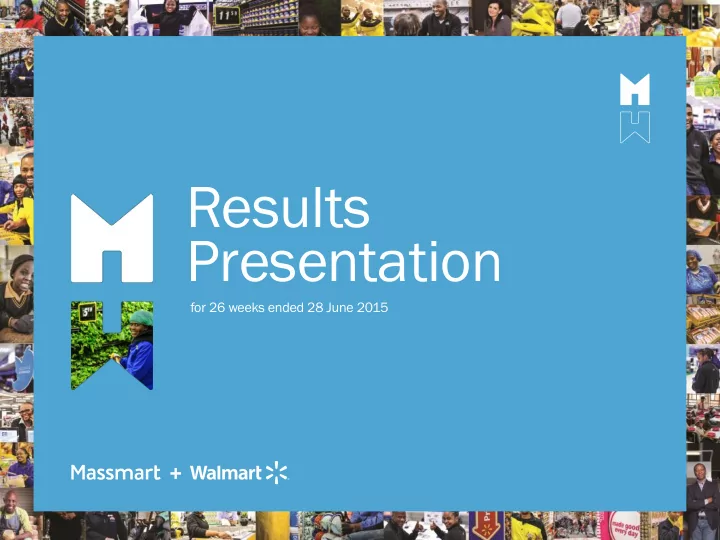 Results Presentation

for 26 weeks ended 28 June 2015

Massmart + Walmart